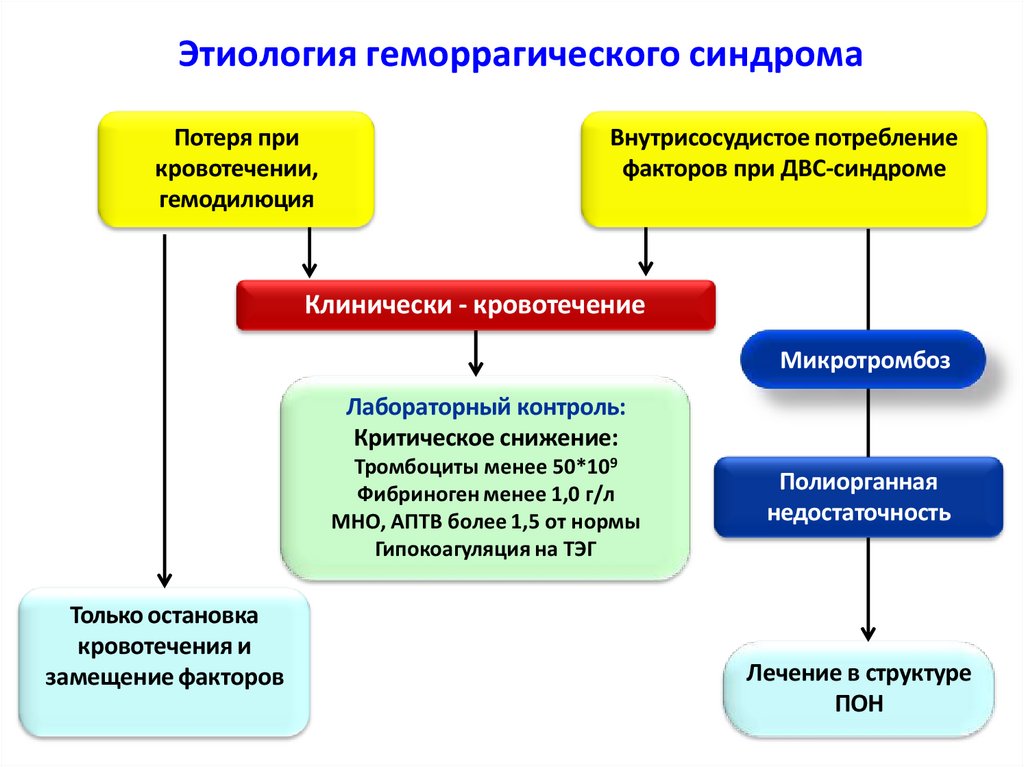 Этиология геморрагического синдрома

Потеря при кровотечении, гемодилюция

Внутрисосудистое потребление факторов при ДВС-синдроме

Клинически - кровотечение

Микротромбоз

Лабораторный контроль:
Критическое снижение:
Тромбоциты менее $50*10^9$
Фибриноген менее 1,0 г/л
МНО, АПТВ более 1,5 от нормы
Гипокоагуляция на ТЭГ

Полиорганная недостаточность

Только остановка кровотечения и замещение факторов

Лечение в структуре ПОН